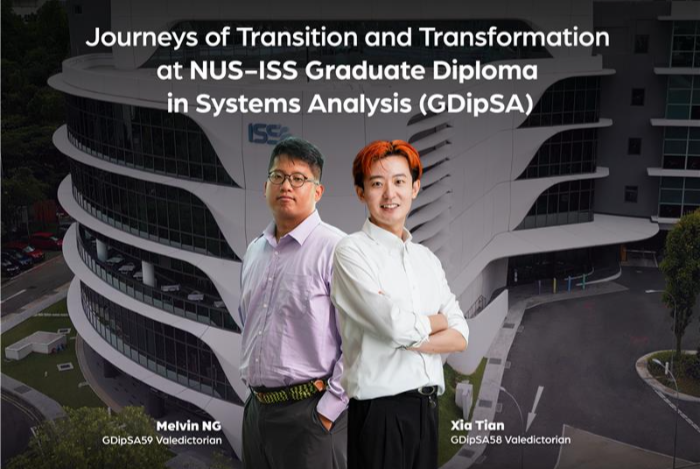 Journeys of Transition and Transformation at NUS–ISS Graduate Diploma in Systems Analysis (GDipSA)

ISS

Melvin NG
GDipSA59 Valedictorian

Xia Tian
GDipSA58 Valedictorian